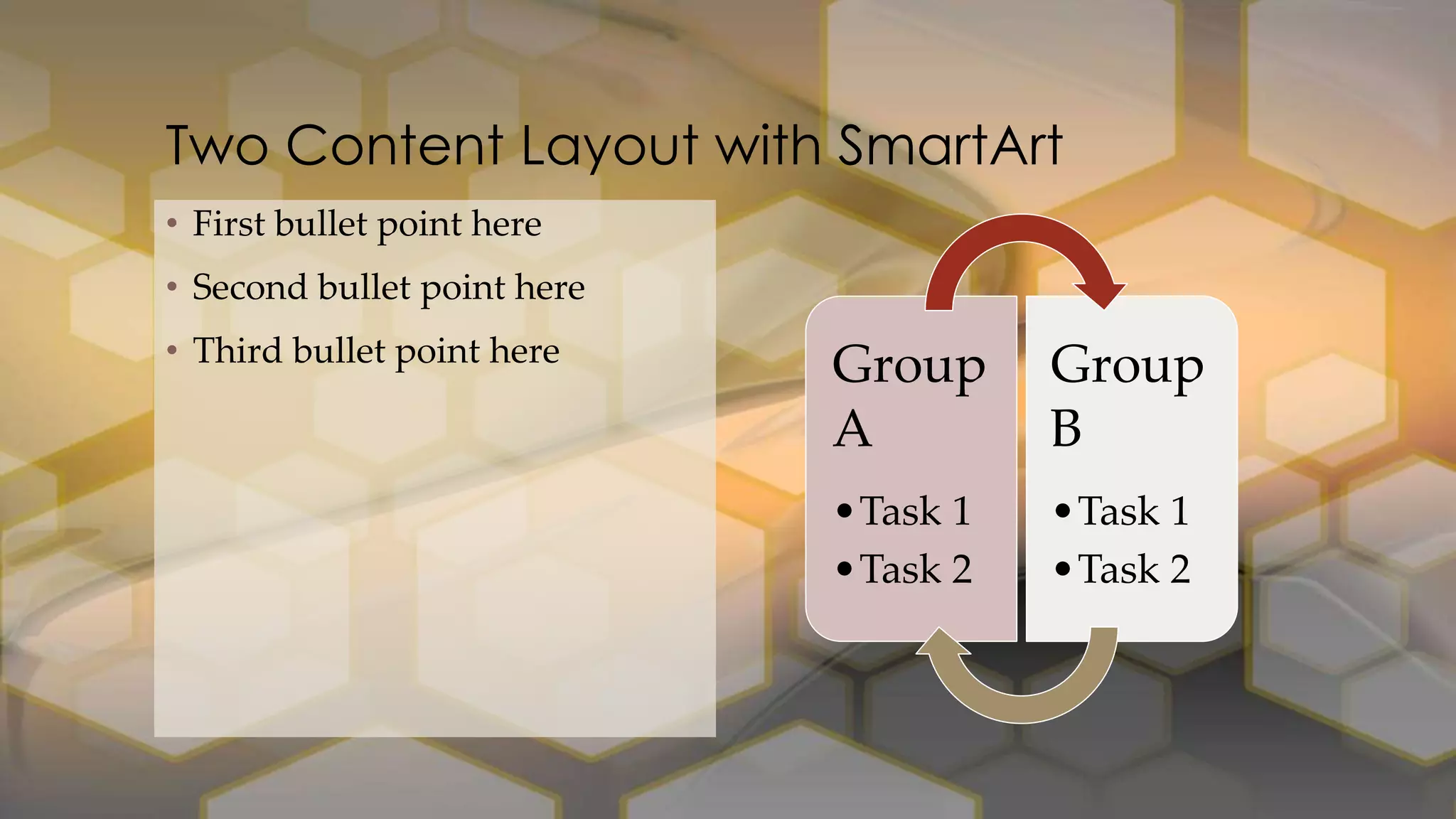 Two Content Layout with SmartArt

• First bullet point here
• Second bullet point here
• Third bullet point here

Group A

• Task 1
• Task 2

Group B

• Task 1
• Task 2